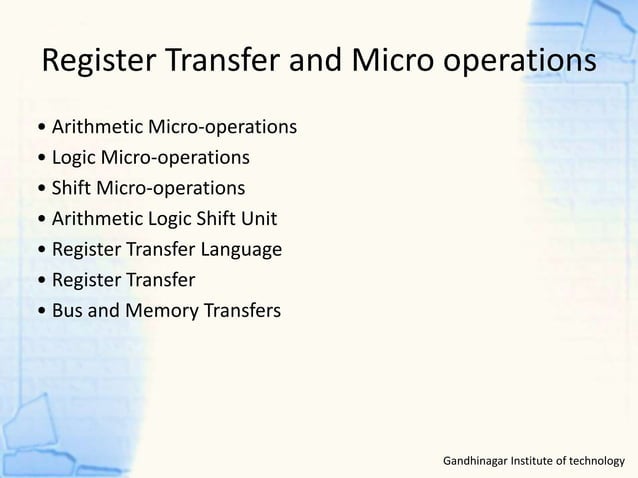 Register Transfer and Micro operations

• Arithmetic Micro-operations
• Logic Micro-operations
• Shift Micro-operations
• Arithmetic Logic Shift Unit
• Register Transfer Language
• Register Transfer
• Bus and Memory Transfers

Gandhinagar Institute of technology